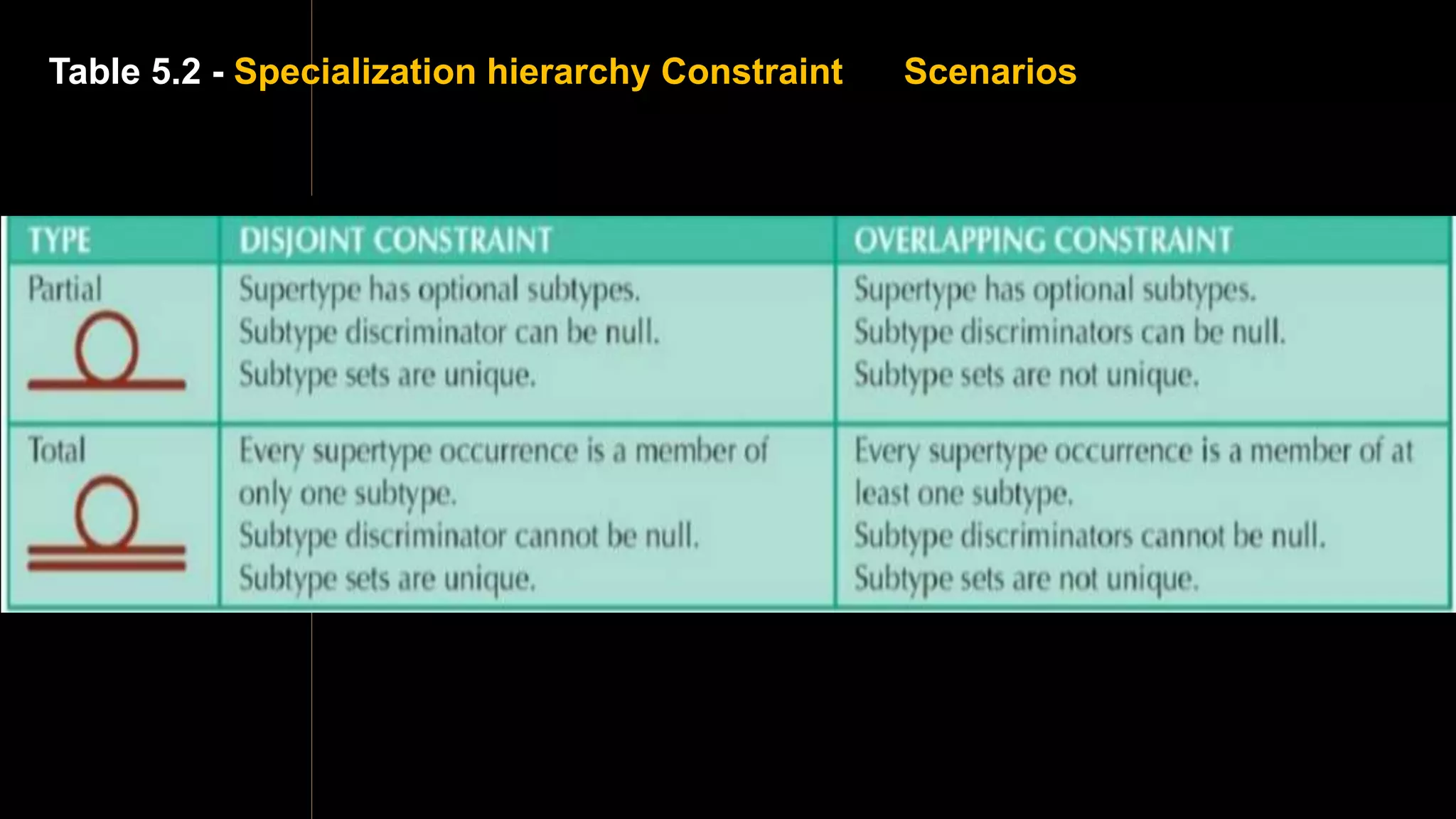 Table 5.2 - Specialization hierarchy Constraint Scenarios

| TYPE | DISJOINT CONSTRAINT | OVERLAPPING CONSTRAINT |
|---|---|---|
| Partial | Supertype has optional subtypes. Subtype discriminator can be null. Subtype sets are unique. | Supertype has optional subtypes. Subtype discriminators can be null. Subtype sets are not unique. |
| Total | Every supertype occurrence is a member of only one subtype. Subtype discriminator cannot be null. Subtype sets are unique. | Every supertype occurrence is a member of at least one subtype. Subtype discriminators cannot be null. Subtype sets are not unique. |